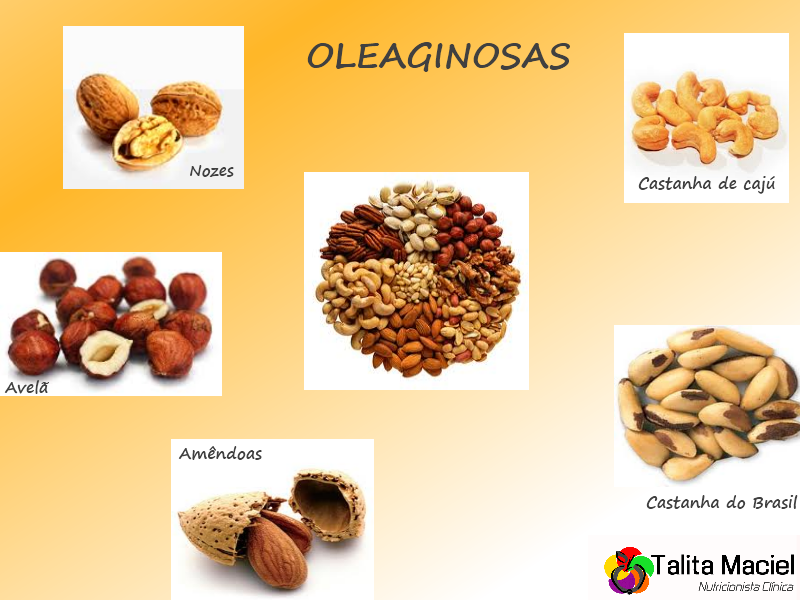 OLEAGINOSAS

Nozes

Castanha de cajú

Avelã

Amêndoas

Castanha do Brasil

Talita Maciel
Nutricionista Clínica